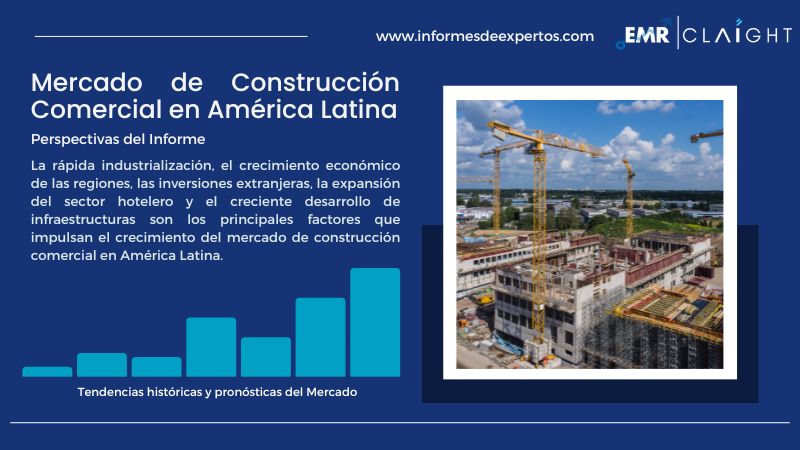 www.informesdeexpertos.com

EMR | CLAIGHT

Mercado de Construcción Comercial en América Latina

Perspectivas del Informe

La rápida industrialización, el crecimiento económico de las regiones, las inversiones extranjeras, la expansión del sector hotelero y el creciente desarrollo de infraestructuras son los principales factores que impulsan el crecimiento del mercado de construcción comercial en América Latina.

Tendencias históricas y pronósticas del Mercado